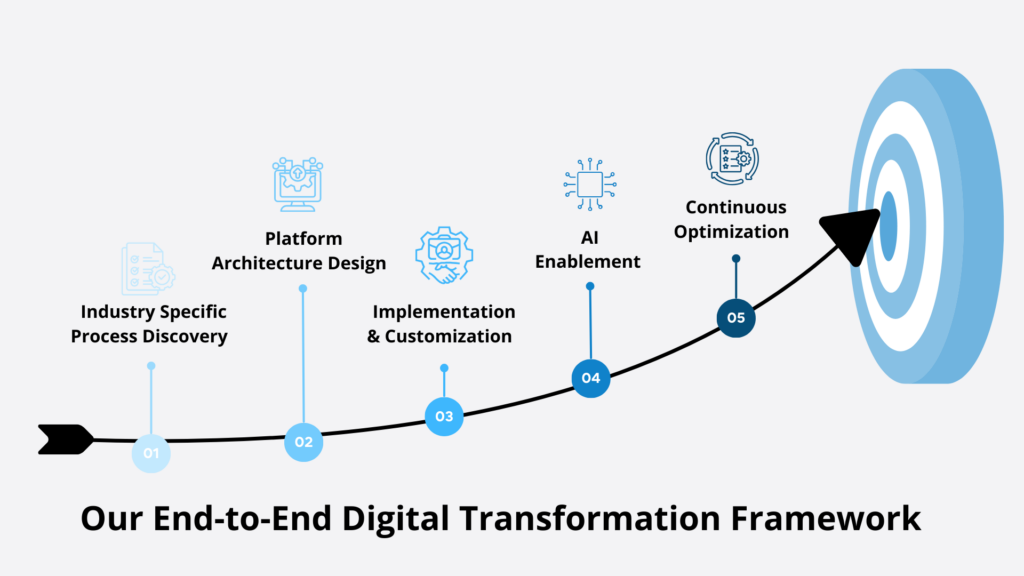 Industry Specific Process Discovery

01

Platform Architecture Design

02

Implementation & Customization

03

AI Enablement

04

Continuous Optimization

05

Our End-to-End Digital Transformation Framework